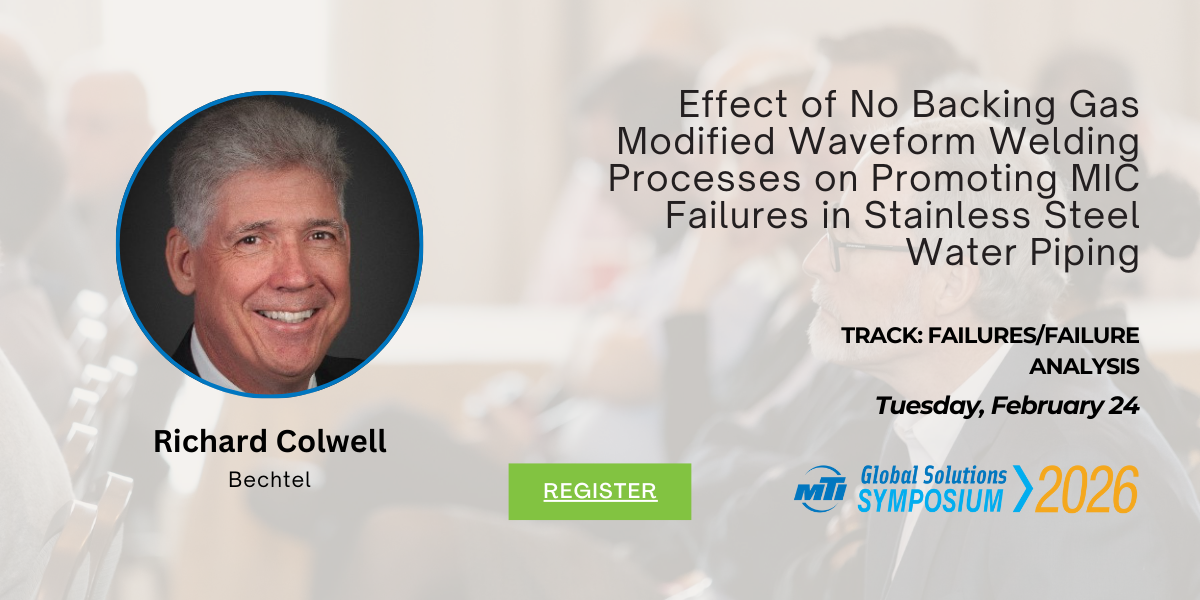 Effect of No Backing Gas Modified Waveform Welding Processes on Promoting MIC Failures in Stainless Steel Water Piping

TRACK: FAILURES/FAILURE ANALYSIS

Tuesday, February 24

Richard Colwell

Bechtel

REGISTER

MTI Global Solutions SYMPOSIUM 2026